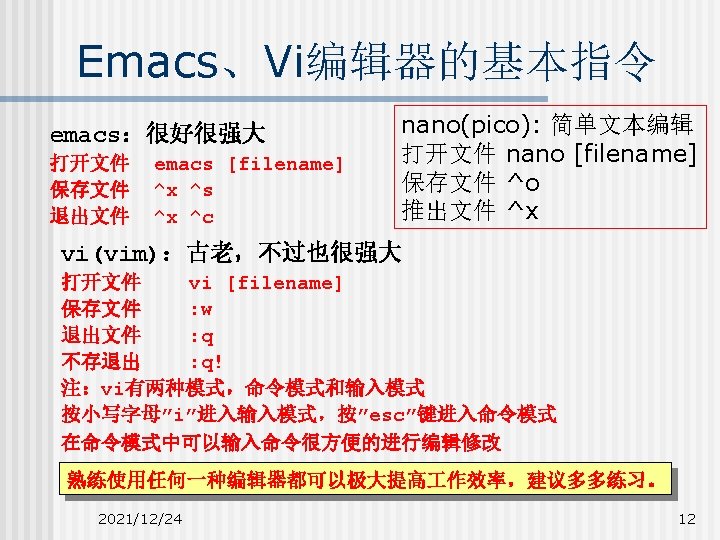 Emacs、Vi编辑器的基本指令

emacs: 很好很强大
打开文件 emacs [filename]
保存文件 ^x ^s
退出文件 ^x ^c

nano(pico): 简单文本编辑
打开文件 nano [filename]
保存文件 ^o
推出文件 ^x

vi(vim): 古老，不过也很强大
打开文件 vi [filename]
保存文件 :w
退出文件 :q
不存退出 :q!
注：vi有两种模式，命令模式和输入模式
按小写字母"i"进入输入模式，按"esc"键进入命令模式
在命令模式中可以输入命令很方便的进行编辑修改

熟练使用任何一种编辑器都可以极大提高工作效率，建议多多练习。

2021/12/24

12